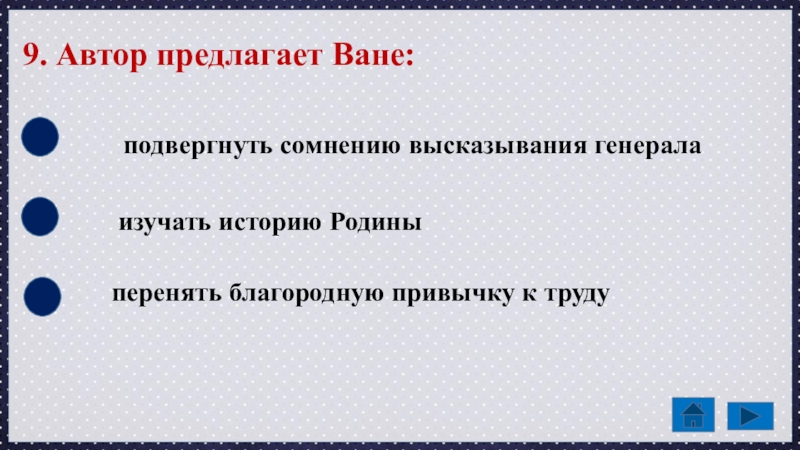 9. Автор предлагает Ване:

подвергнуть сомнению высказывания генерала

изучать историю Родины

перенять благородную привычку к труду